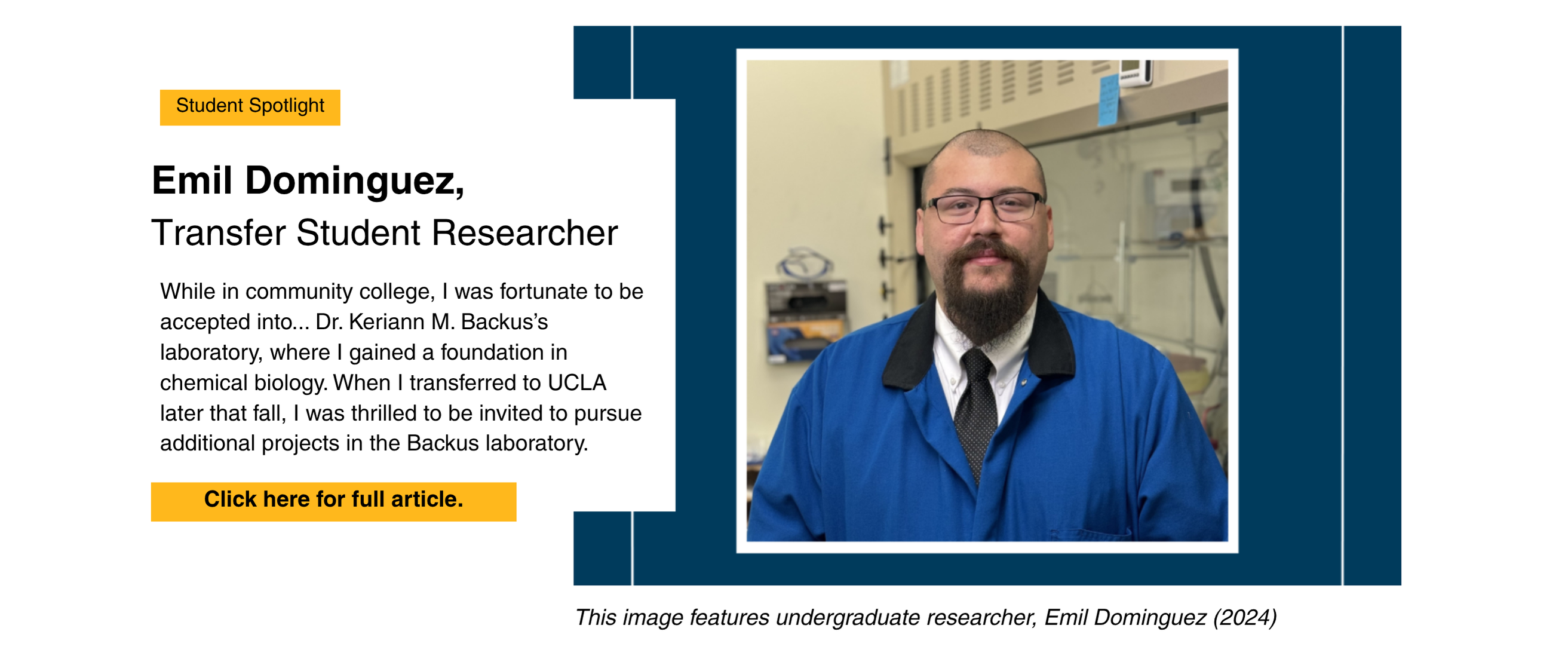 Student Spotlight

Emil Dominguez,
Transfer Student Researcher

While in community college, I was fortunate to be accepted into... Dr. Keriann M. Backus's laboratory, where I gained a foundation in chemical biology. When I transferred to UCLA later that fall, I was thrilled to be invited to pursue additional projects in the Backus laboratory.

Click here for full article.

This image features undergraduate researcher, Emil Dominguez (2024)